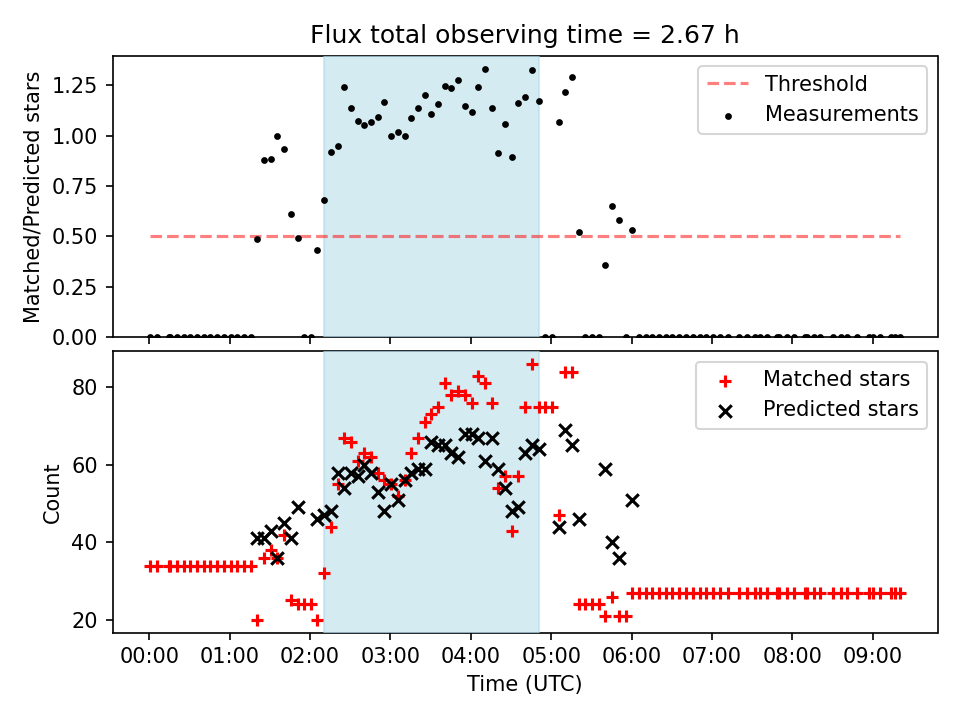 Flux total observing time = 2.67 h

Matched/Predicted stars

1.25
1.00
0.75
0.50
0.25
0.00

Threshold
Measurements

Count

80
60
40
20

Matched stars
Predicted stars

00:00 01:00 02:00 03:00 04:00 05:00 06:00 07:00 08:00 09:00

Time (UTC)